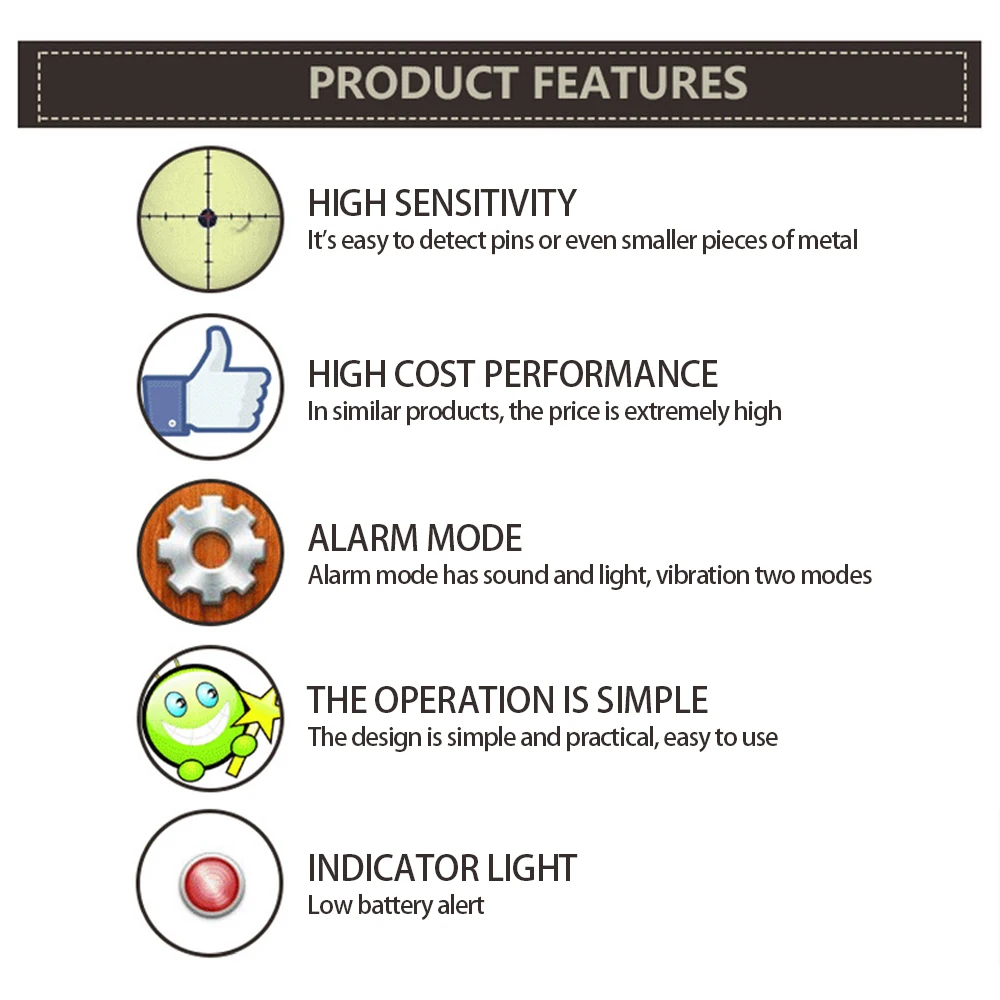 PRODUCT FEATURES

HIGH SENSITIVITY
It's easy to detect pins or even smaller pieces of metal

HIGH COST PERFORMANCE
In similar products, the price is extremely high

ALARM MODE
Alarm mode has sound and light, vibration two modes

THE OPERATION IS SIMPLE
The design is simple and practical, easy to use

INDICATOR LIGHT
Low battery alert